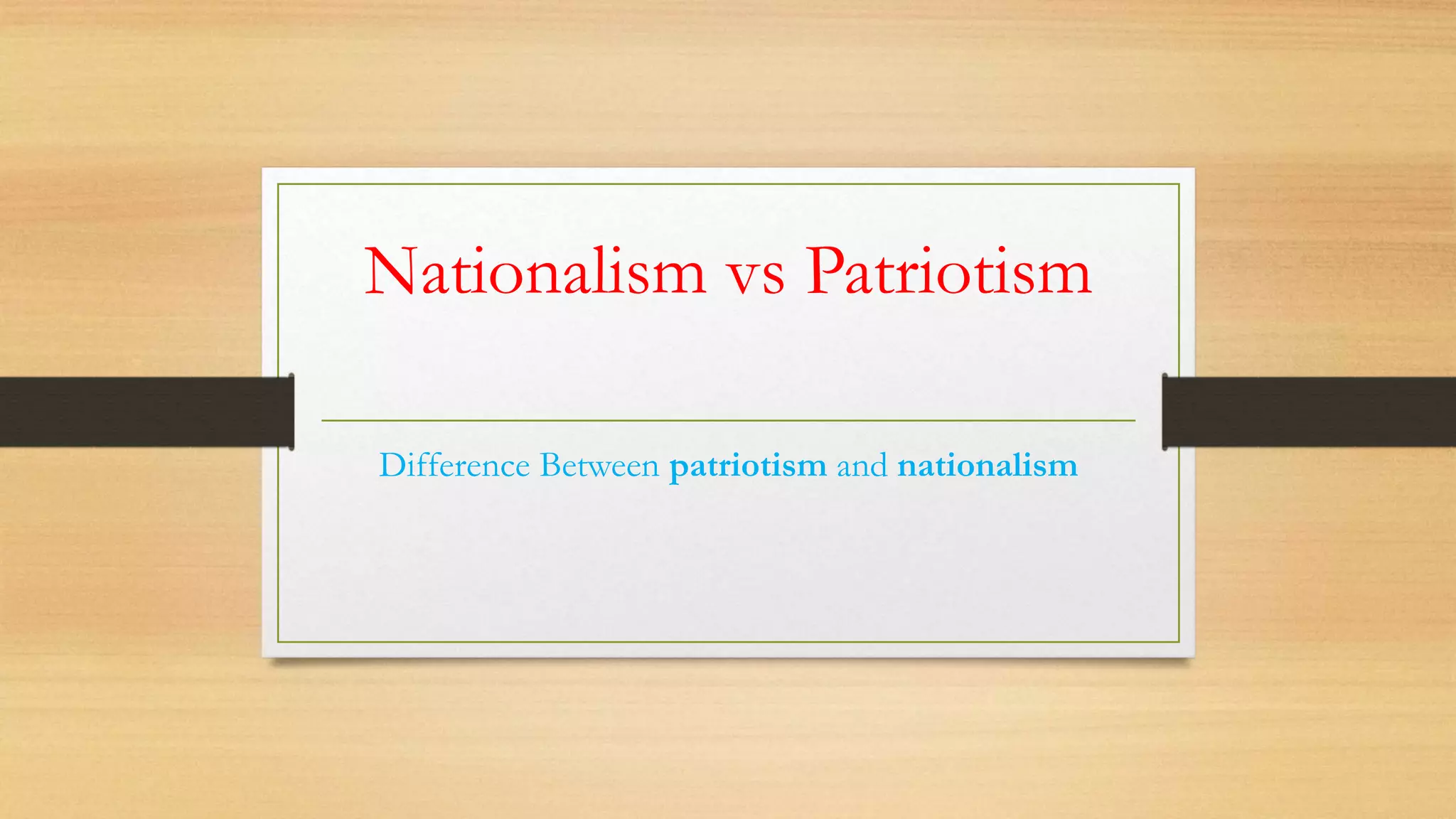 Nationalism vs Patriotism

Difference Between patriotism and nationalism